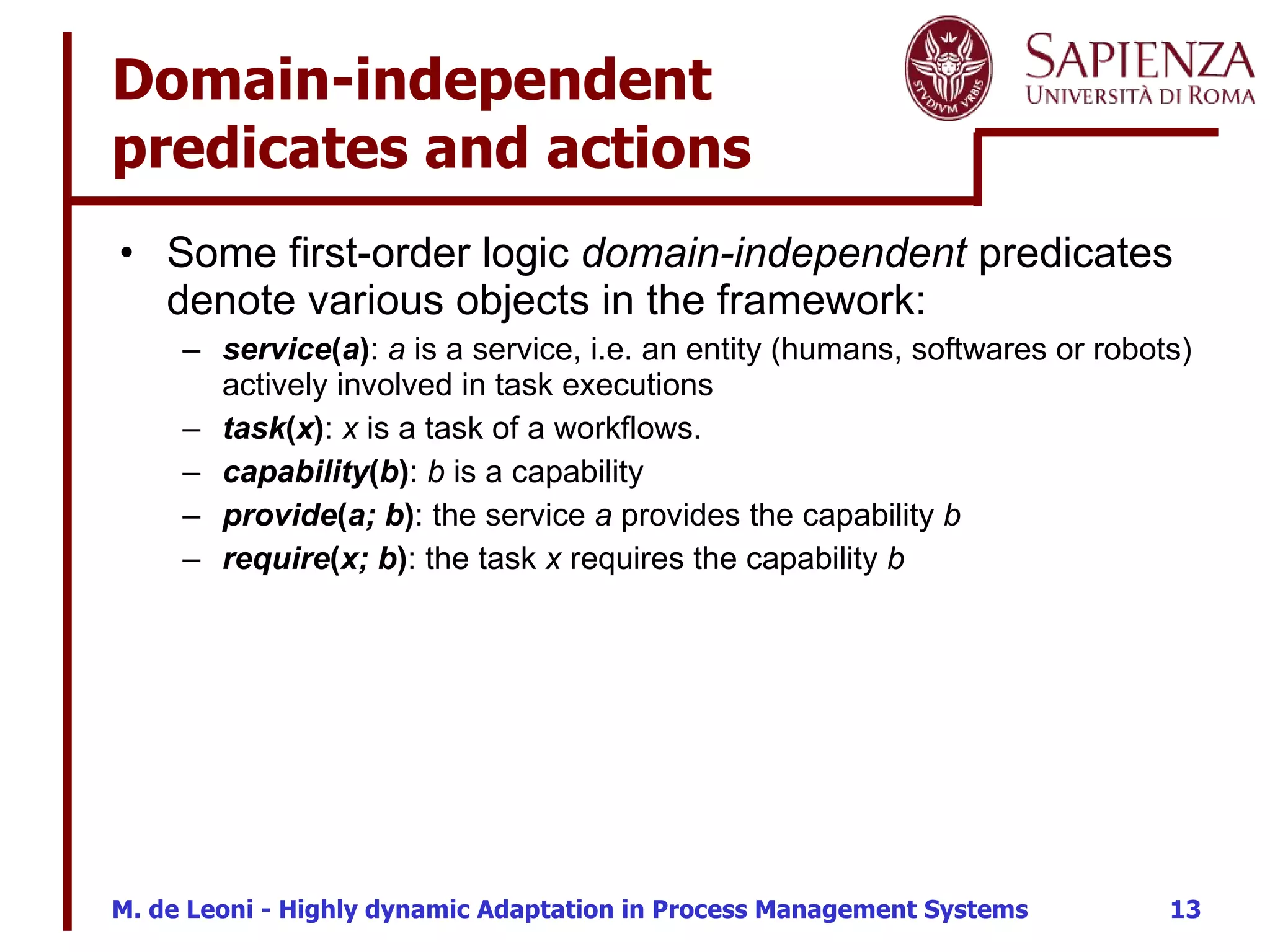 Domain-independent predicates and actions

STVDIVM VRBIS

SAPIENZA
UNIVERSITÀ DI ROMA

• Some first-order logic domain-independent predicates denote various objects in the framework:
– service(a): a is a service, i.e. an entity (humans, softwares or robots) actively involved in task executions
– task(x): x is a task of a workflows.
– capability(b): b is a capability
– provide(a; b): the service a provides the capability b
– require(x; b): the task x requires the capability b

M. de Leoni - Highly dynamic Adaptation in Process Management Systems 13